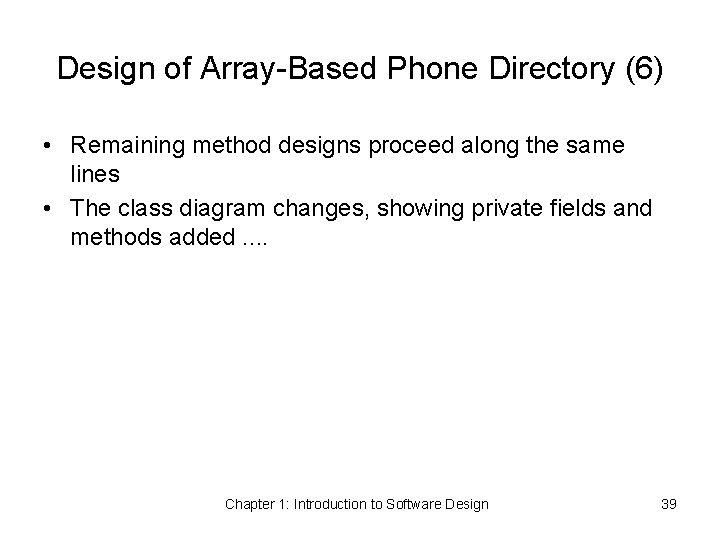 Design of Array-Based Phone Directory (6)

• Remaining method designs proceed along the same lines

• The class diagram changes, showing private fields and methods added ....

Chapter 1: Introduction to Software Design

39